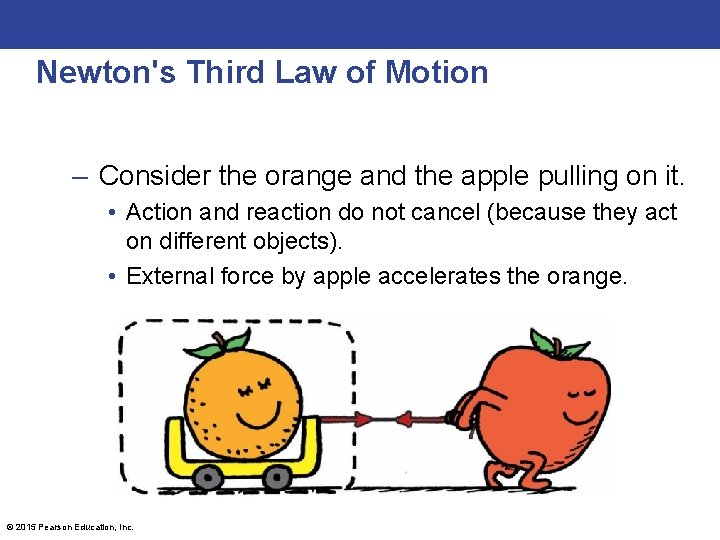 Newton's Third Law of Motion

– Consider the orange and the apple pulling on it.

• Action and reaction do not cancel (because they act on different objects).

• External force by apple accelerates the orange.

© 2015 Pearson Education, Inc.